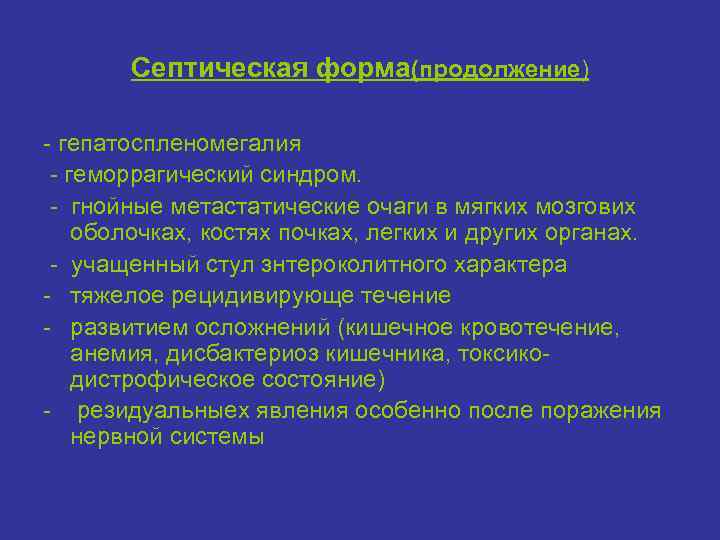 Септическая форма(продолжение)

- гепатоспленомегалия
- геморрагический синдром.
- гнойные метастатические очаги в мягких мозгових оболочках, костях почках, легких и других органах.
- учащенный стул знтероколитного характера
- тяжелое рецидивирующе течение
- развитием осложнений (кишечное кровотечение, анемия, дисбактериоз кишечника, токсико-дистрофическое состояние)
- резидуальныех явления особенно после поражения нервной системы